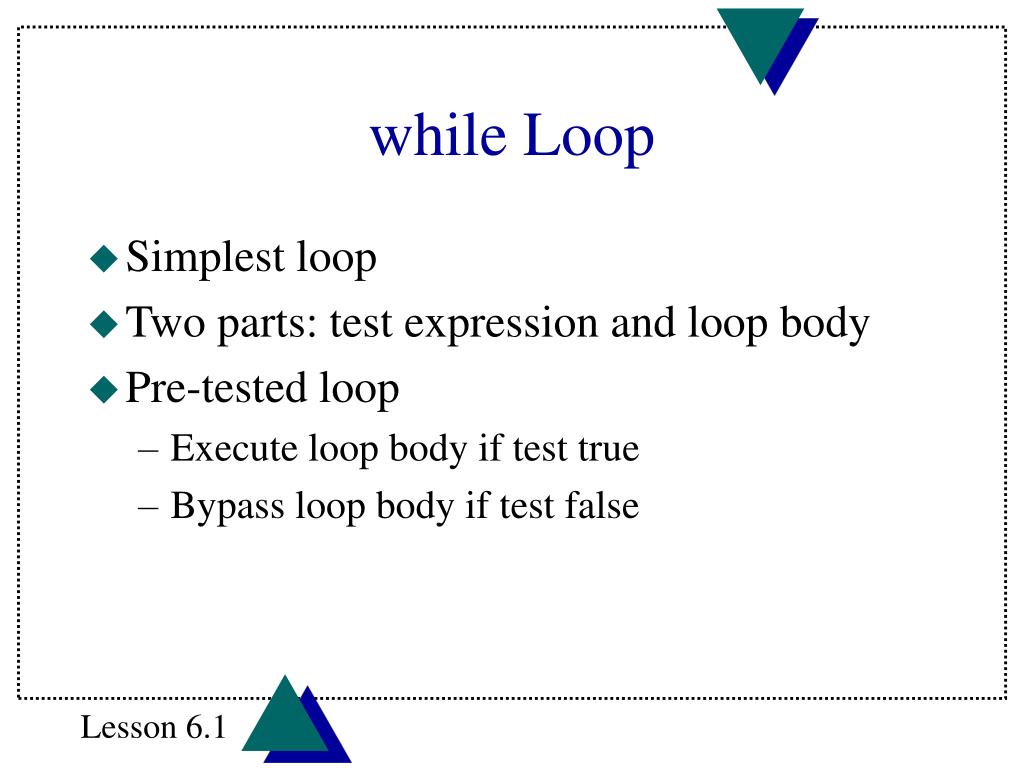 while Loop

◆ Simplest loop
◆ Two parts: test expression and loop body
◆ Pre-tested loop
– Execute loop body if test true
– Bypass loop body if test false

Lesson 6.1